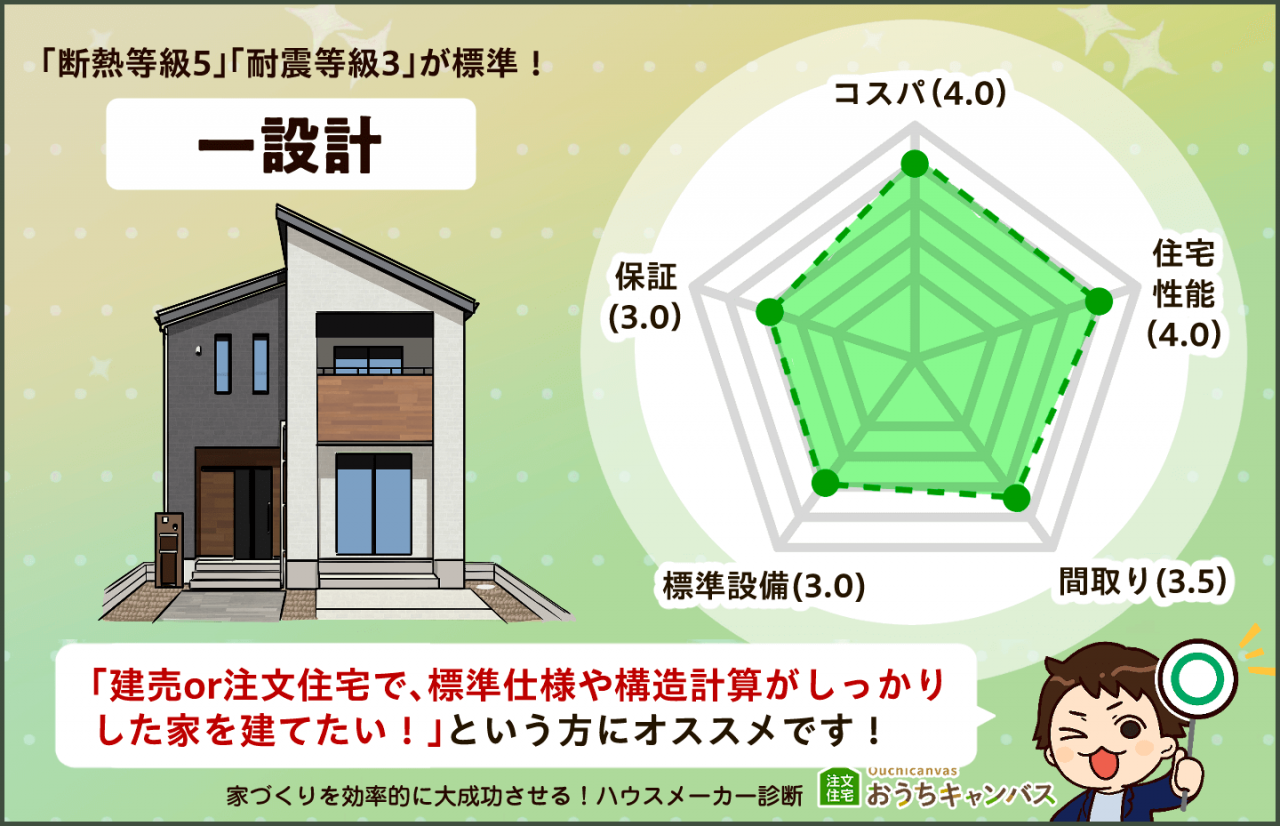 「断熱等級5」「耐震等級3」が標準！

一設計

コスパ(4.0)

住宅性能(4.0)

間取り(3.5)

標準設備(3.0)

保証(3.0)

「建売or注文住宅で、標準仕様や構造計算がしっかりした家を建てたい！」という方にオススメです！

家づくりを効率的に大成功させる！ハウスメーカー診断

注文住宅 Ouchicanvas おうちキャンバス